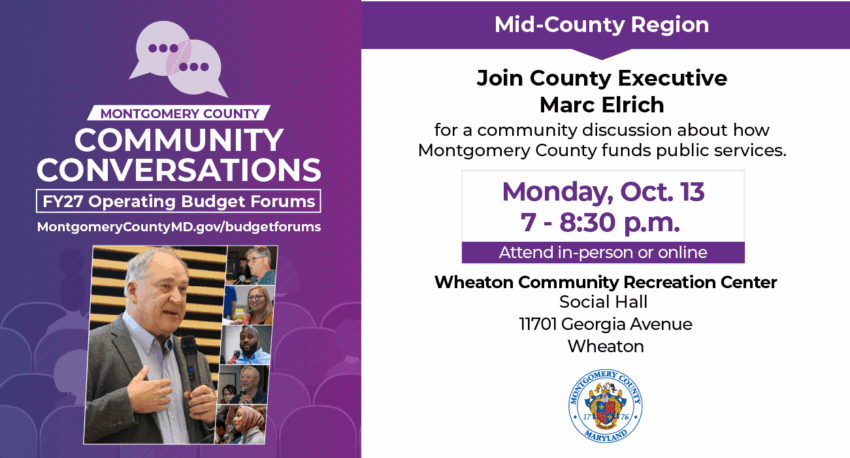 MONTGOMERY COUNTY
COMMUNITY CONVERSATIONS
FY27 Operating Budget Forums
MontgomeryCountyMD.gov/budgetforums

Mid-County Region

Join County Executive Marc Elrich

for a community discussion about how Montgomery County funds public services.

Monday, Oct. 13
7 - 8:30 p.m.

Attend in-person or online

Wheaton Community Recreation Center
Social Hall
11701 Georgia Avenue
Wheaton

MONTGOMERY COUNTY
17 76
MARYLAND